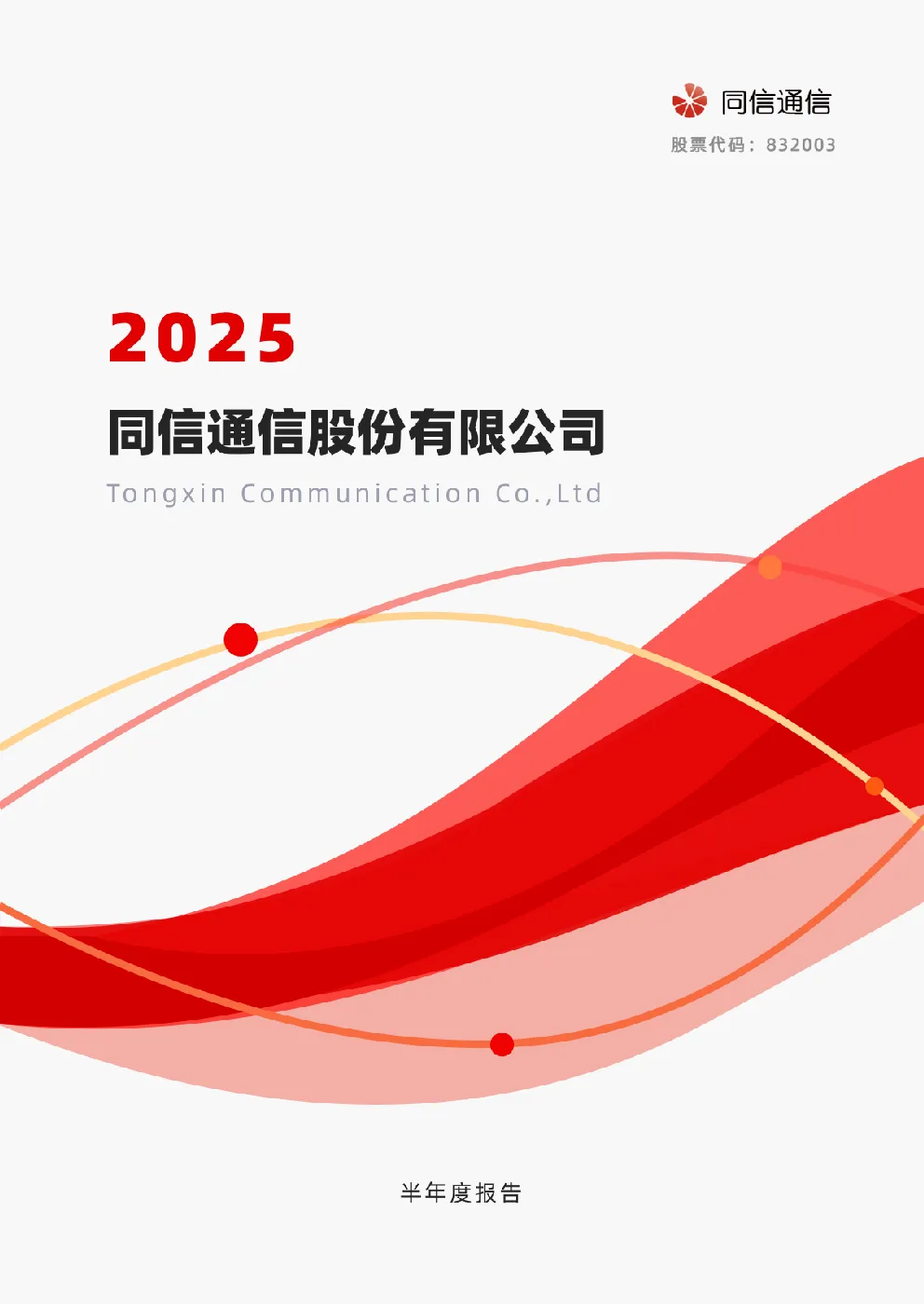 同信通信
股票代码：832003

2025

同信通信股份有限公司

Tongxin Communication Co.,Ltd

半年度报告